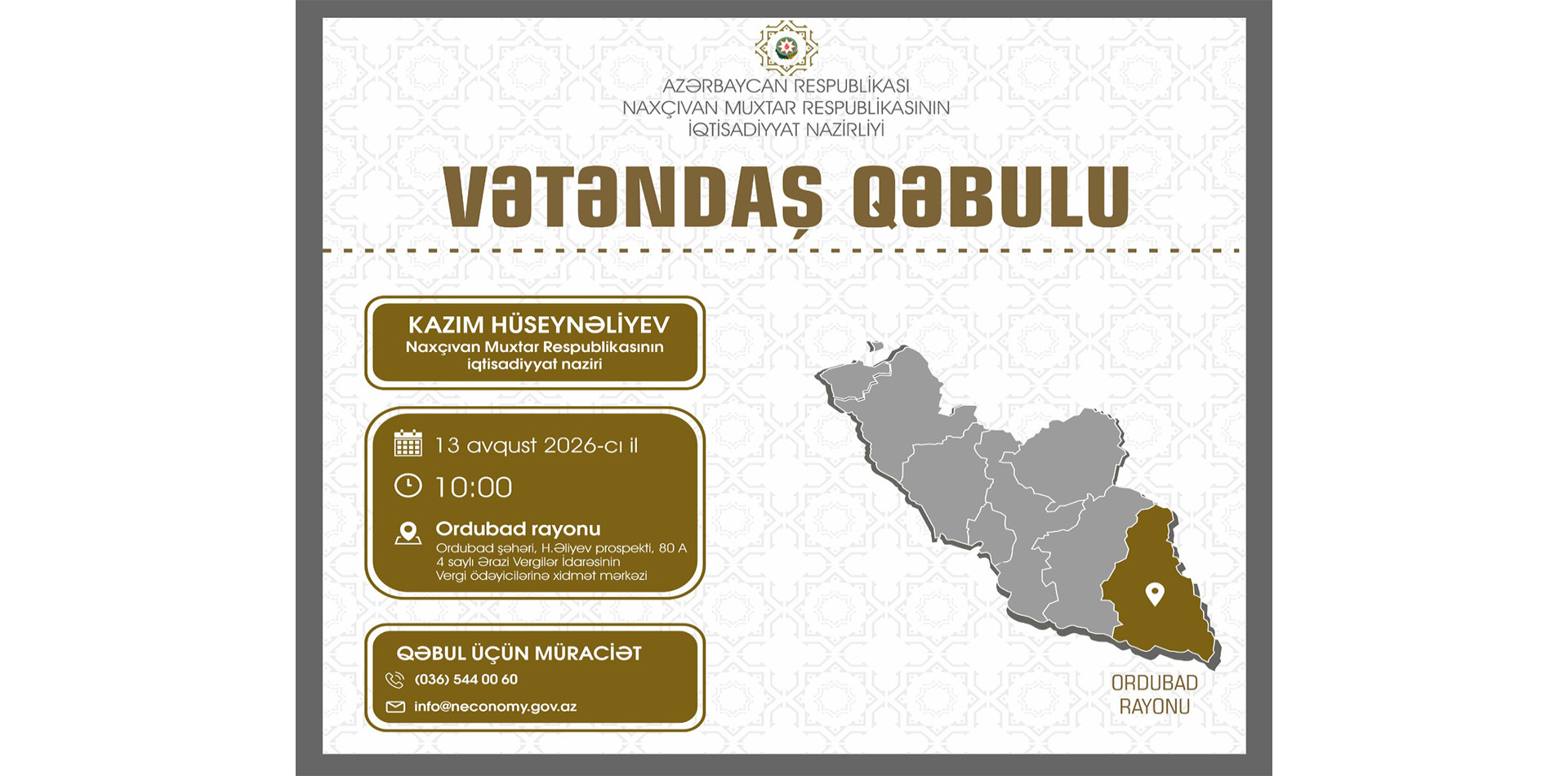 AZƏRBAYCAN RESPUBLİKASI
NAXÇIVAN MUXTAR RESPUBLİKASININ
İQTİSADİYYAT NAZİRLİYİ

VƏTƏNDAŞ QƏBULU

KAZIM HÜSEYNƏLİYEV
Naxçıvan Muxtar Respublikasının iqtisadiyyat naziri

13 avqust 2026-cı il

10:00

Ordubad rayonu
Ordubad şəhəri, H.Əliyev prospekti, 80 A
4 saylı Ərazi Vergilər İdarəsinin
Vergi ödəyicilərinə xidmət mərkəzi

QƏBUL ÜÇÜN MÜRACİƏT
(036) 544 00 60
info@neconomy.gov.az

ORDUBAD RAYONU